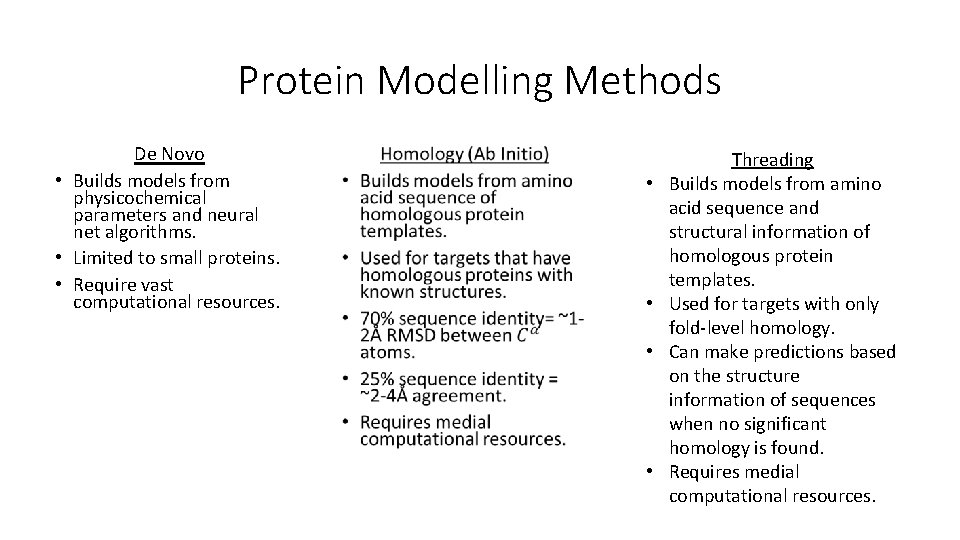 Protein Modelling Methods

De Novo

• Builds models from physicochemical parameters and neural net algorithms.
• Limited to small proteins.
• Require vast computational resources.

Homology (Ab Initio)

• Builds models from amino acid sequence of homologous protein templates.
• Used for targets that have homologous proteins with known structures.
• 70% sequence identity= ~1-2Å RMSD between $C^{\alpha}$ atoms.
• 25% sequence identity = ~2-4Å agreement.
• Requires medial computational resources.

Threading

• Builds models from amino acid sequence and structural information of homologous protein templates.
• Used for targets with only fold-level homology.
• Can make predictions based on the structure information of sequences when no significant homology is found.
• Requires medial computational resources.